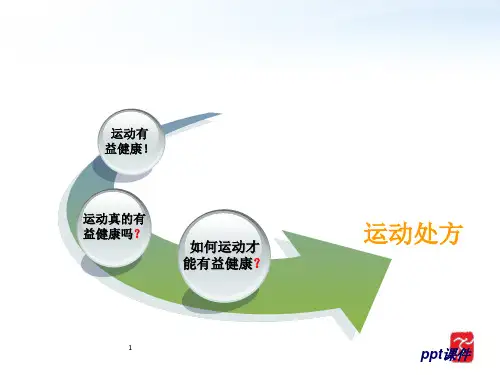 运动有益健康！

运动真的有益健康吗？

如何运动才能有益健康？

运动处方

1

ppt课件